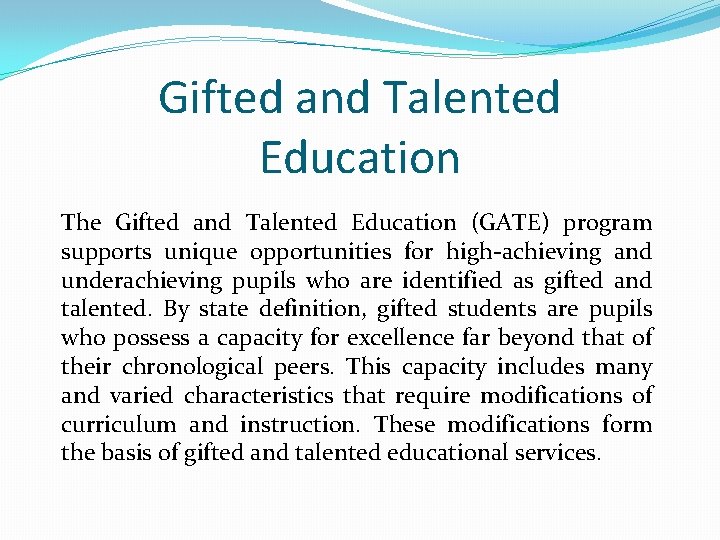 Gifted and Talented Education

The Gifted and Talented Education (GATE) program supports unique opportunities for high-achieving and underachieving pupils who are identified as gifted and talented. By state definition, gifted students are pupils who possess a capacity for excellence far beyond that of their chronological peers. This capacity includes many and varied characteristics that require modifications of curriculum and instruction. These modifications form the basis of gifted and talented educational services.